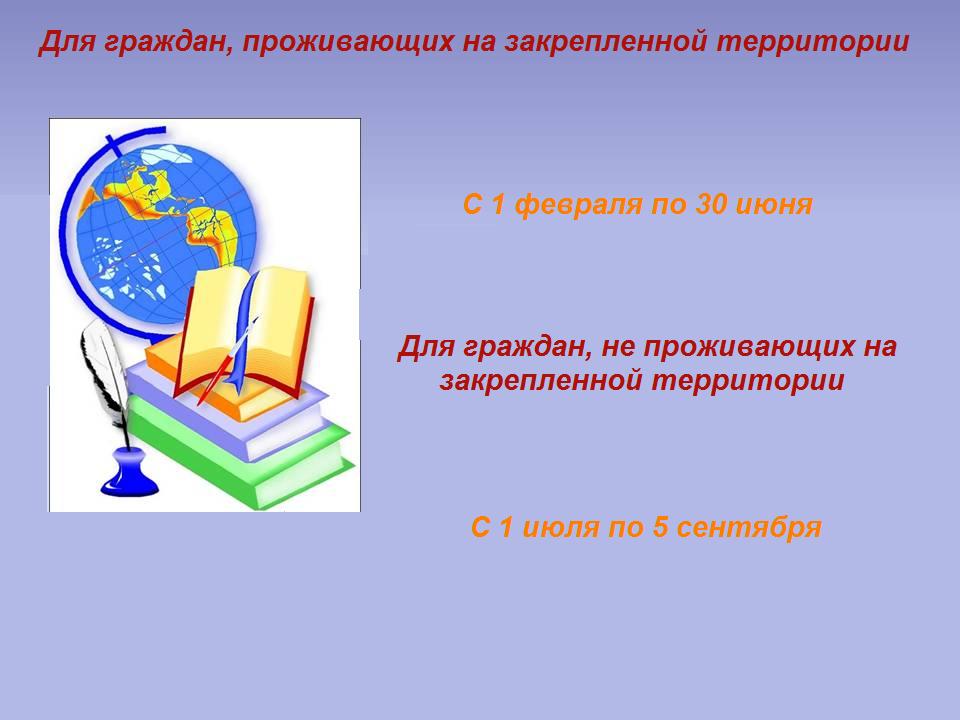 Для граждан, проживающих на закрепленной территории

С 1 февраля по 30 июня

Для граждан, не проживающих на закрепленной территории

С 1 июля по 5 сентября